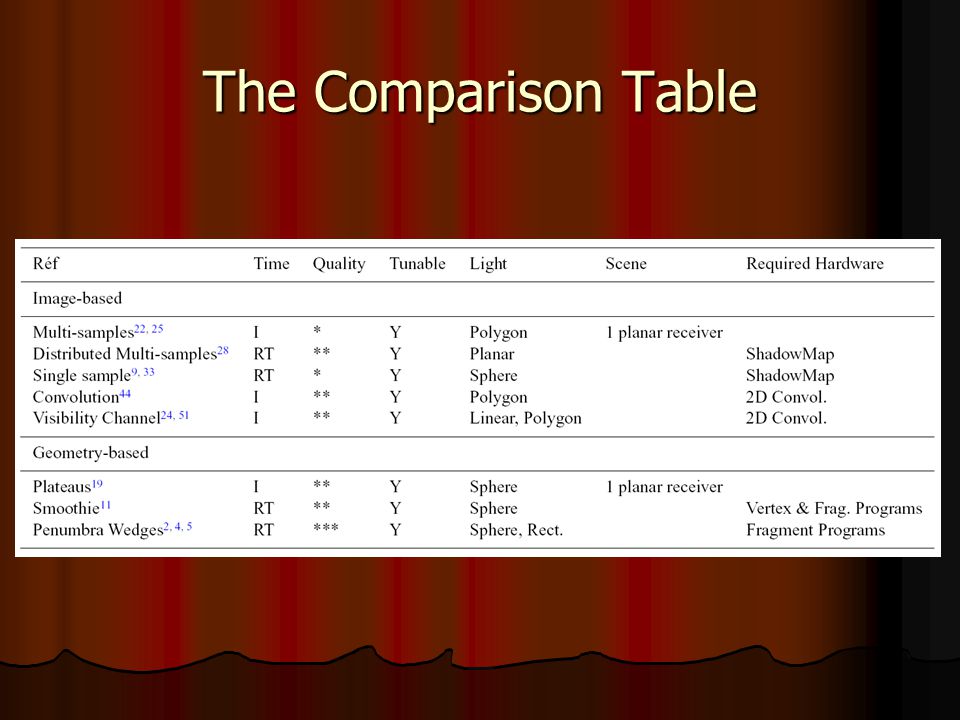 The Comparison Table

| Réf | Time | Quality | Tunable | Light | Scene | Required Hardware |
|---|---|---|---|---|---|---|
| Image-based | | | | | | |
| Multi-samples$^{22, 25}$ | I | * | Y | Polygon | 1 planar receiver | |
| Distributed Multi-samples$^{28}$ | RT | ** | Y | Planar | | ShadowMap |
| Single sample$^{9, 33}$ | RT | * | Y | Sphere | | ShadowMap |
| Convolution$^{44}$ | I | ** | Y | Polygon | | 2D Convol. |
| Visibility Channel$^{24, 51}$ | I | ** | Y | Linear, Polygon | | 2D Convol. |
| Geometry-based | | | | | | |
| Plateaus$^{19}$ | I | ** | Y | Sphere | 1 planar receiver | |
| Smoothie$^{11}$ | RT | ** | Y | Sphere | | Vertex & Frag. Programs |
| Penumbra Wedges$^{2, 4, 5}$ | RT | *** | Y | Sphere, Rect. | | Fragment Programs |